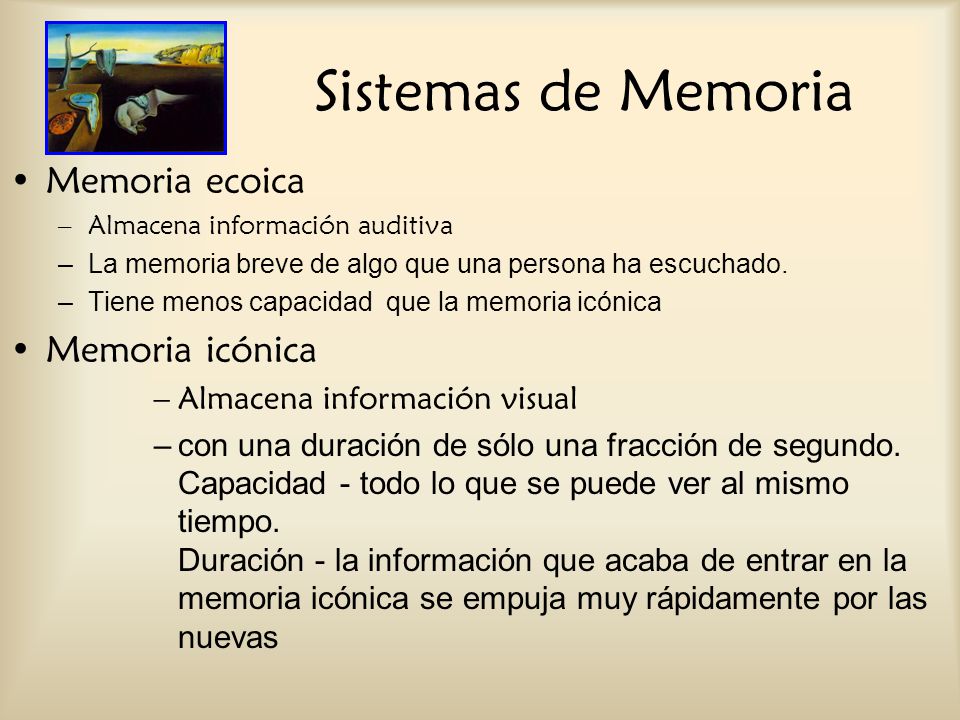 Sistemas de Memoria

• Memoria ecoica
– Almacena información auditiva
– La memoria breve de algo que una persona ha escuchado.
– Tiene menos capacidad que la memoria icónica

• Memoria icónica
– Almacena información visual
– con una duración de sólo una fracción de segundo. Capacidad - todo lo que se puede ver al mismo tiempo.
Duración - la información que acaba de entrar en la memoria icónica se empuja muy rápidamente por las nuevas